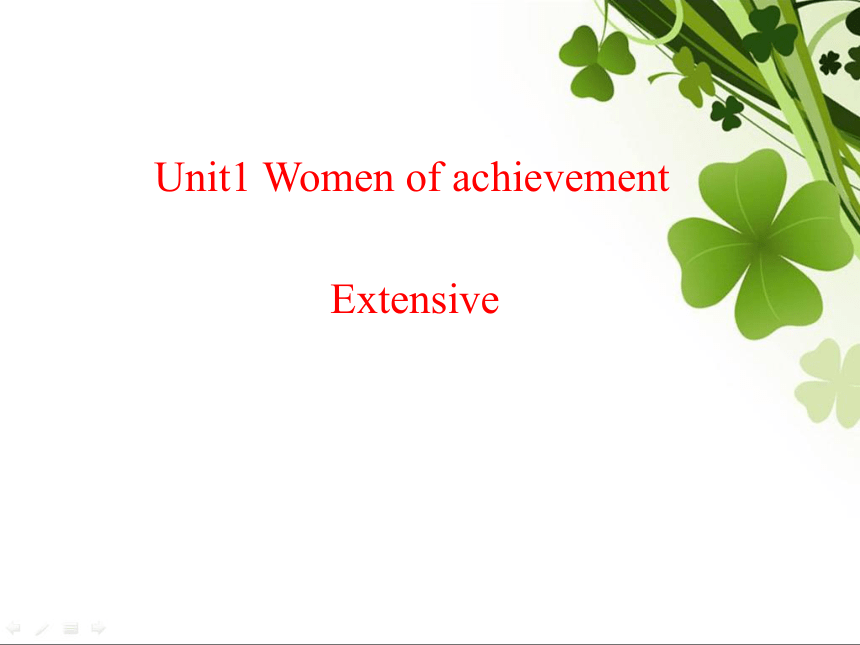 Unit1 Women of achievement

Extensive